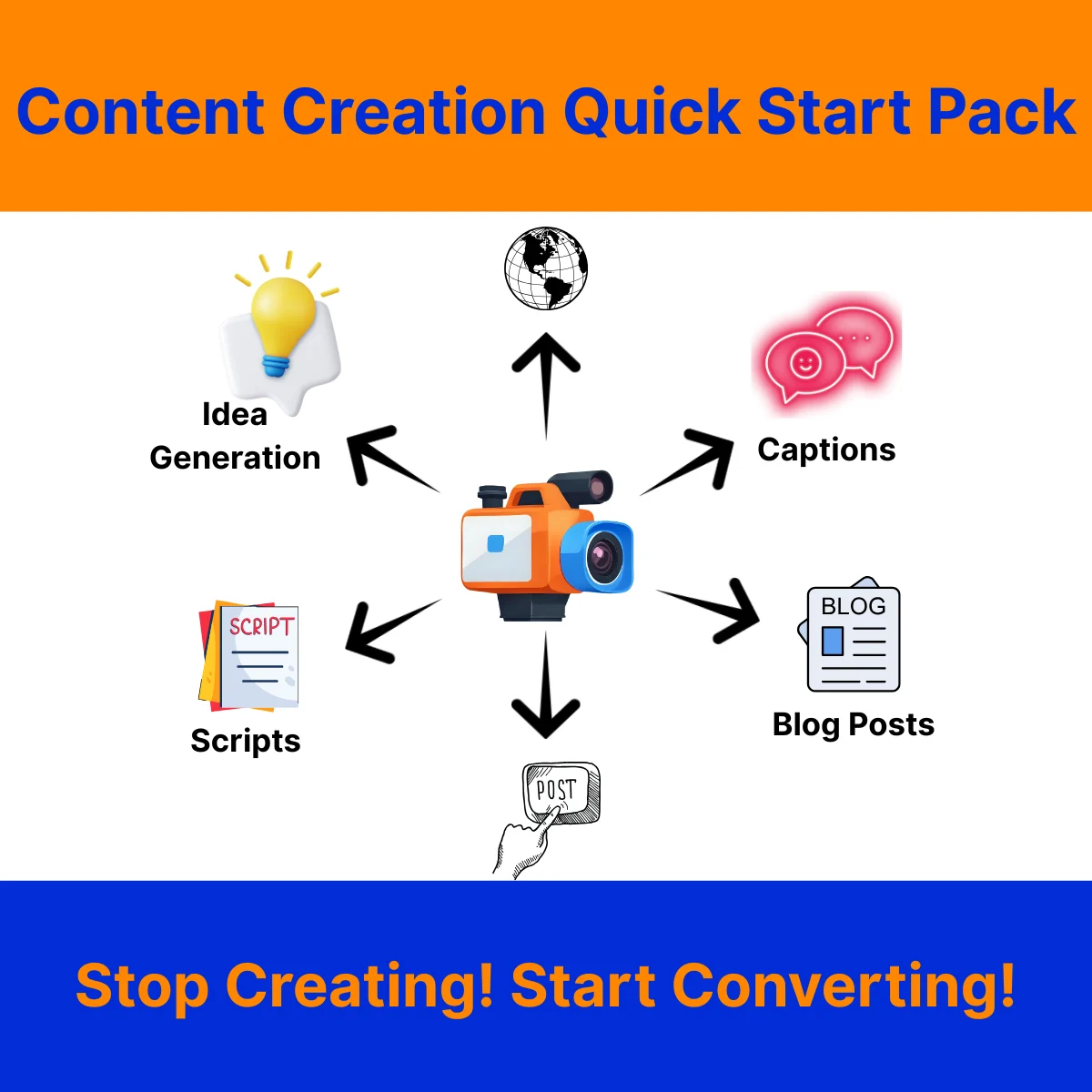 Content Creation Quick Start Pack

Idea Generation

Captions

SCRIPT

Scripts

BLOG

Blog Posts

POST

Stop Creating! Start Converting!